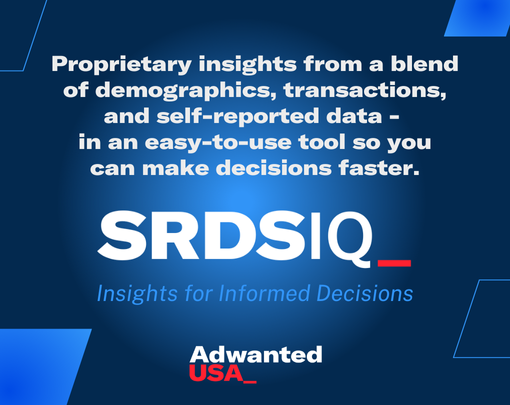 Proprietary insights from a blend of demographics, transactions, and self-reported data - in an easy-to-use tool so you can make decisions faster.

SRDSIQ_

Insights for Informed Decisions

Adwanted
USA_